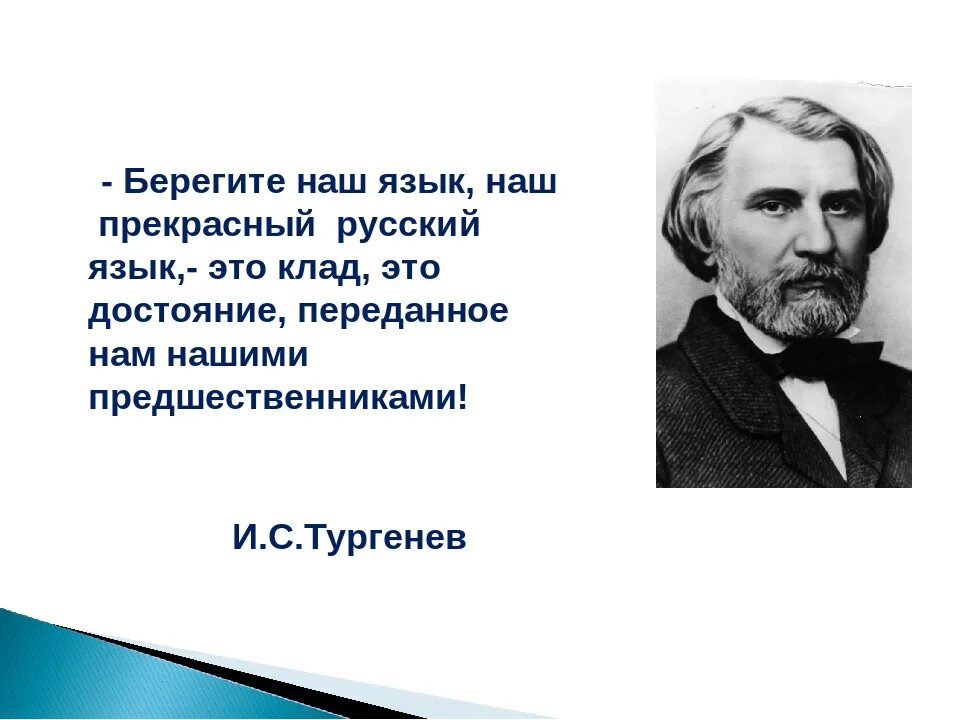 - Берегите наш язык, наш прекрасный русский язык,- это клад, это достояние, переданное нам нашими предшественниками!

И.С.Тургенев